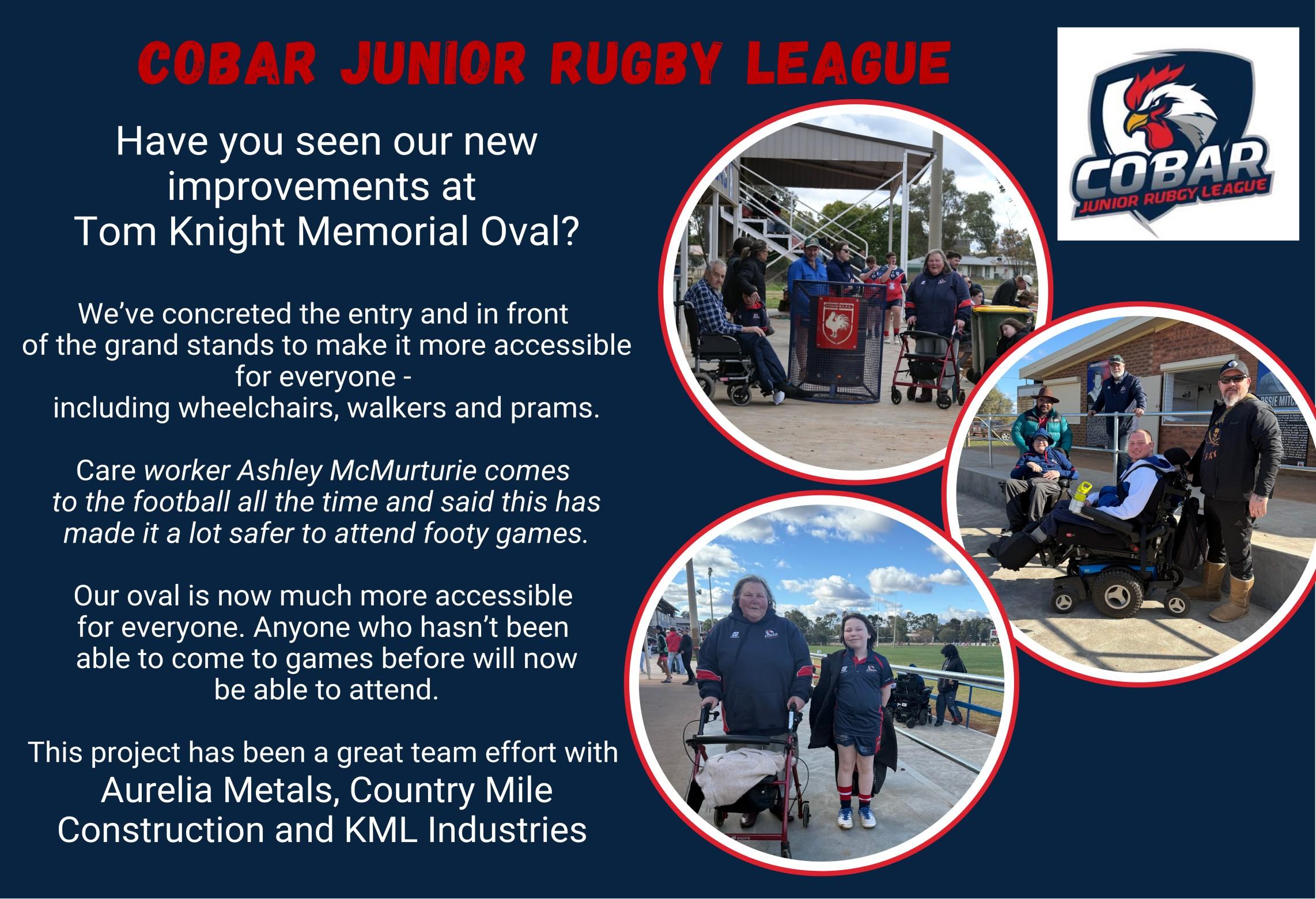 COBAR JUNIOR RUGBY LEAGUE

COBAR
JUNIOR RUBGY LEAGUE

Have you seen our new improvements at Tom Knight Memorial Oval?

We've concreted the entry and in front of the grand stands to make it more accessible for everyone - including wheelchairs, walkers and prams.

Care worker Ashley McMurturie comes to the football all the time and said this has made it a lot safer to attend footy games.

Our oval is now much more accessible for everyone. Anyone who hasn't been able to come to games before will now be able to attend.

This project has been a great team effort with Aurelia Metals, Country Mile Construction and KML Industries